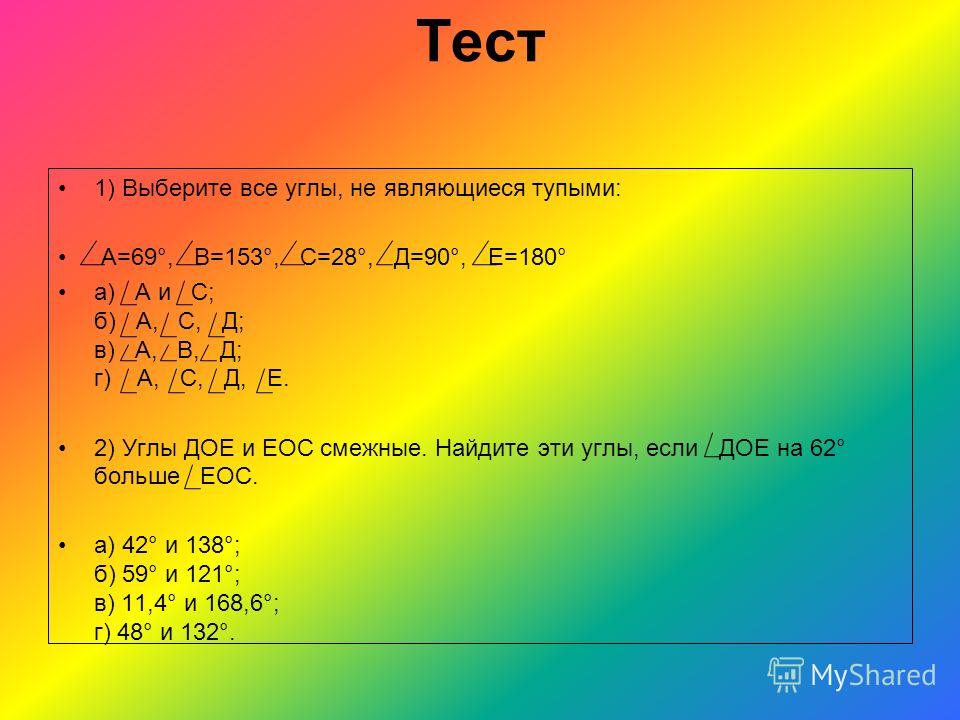 Тест

• 1) Выберите все углы, не являющиеся тупыми:

• $\angle$А=69°, $\angle$В=153°, $\angle$С=28°, $\angle$Д=90°, $\angle$Е=180°

• а) $\angle$А и $\angle$С;
б) $\angle$А, $\angle$С, $\angle$Д;
в) $\angle$А, $\angle$В, $\angle$Д;
г) $\angle$А, $\angle$С, $\angle$Д, $\angle$Е.

• 2) Углы ДОЕ и ЕОС смежные. Найдите эти углы, если $\angle$ДОЕ на 62° больше $\angle$ЕОС.

• а) 42° и 138°;
б) 59° и 121°;
в) 11,4° и 168,6°;
г) 48° и 132°.

MyShared